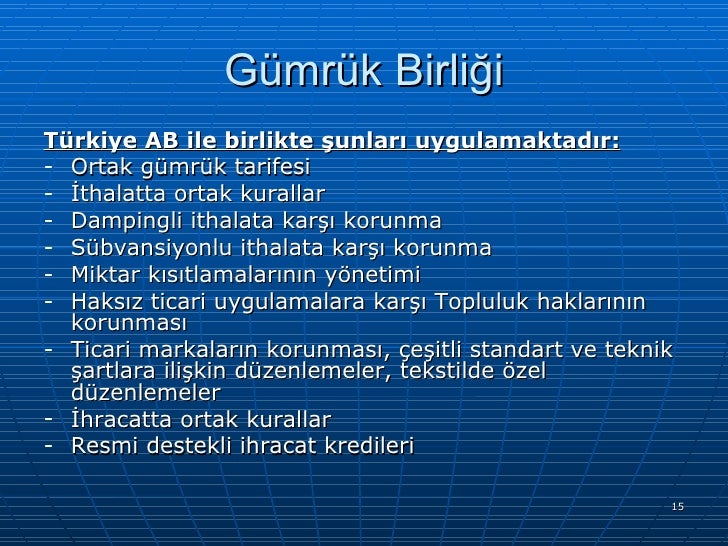 Gümrük Birliği

Türkiye AB ile birlikte şunları uygulamaktadır:
- Ortak gümrük tarifesi
- İthalatta ortak kurallar
- Dampingli ithalata karşı korunma
- Sübvansiyonlu ithalata karşı korunma
- Miktar kısıtlamalarının yönetimi
- Haksız ticari uygulamalara karşı Topluluk haklarının korunması
- Ticari markaların korunması, çeşitli standart ve teknik şartlara ilişkin düzenlemeler, tekstilde özel düzenlemeler
- İhracatta ortak kurallar
- Resmi destekli ihracat kredileri

15